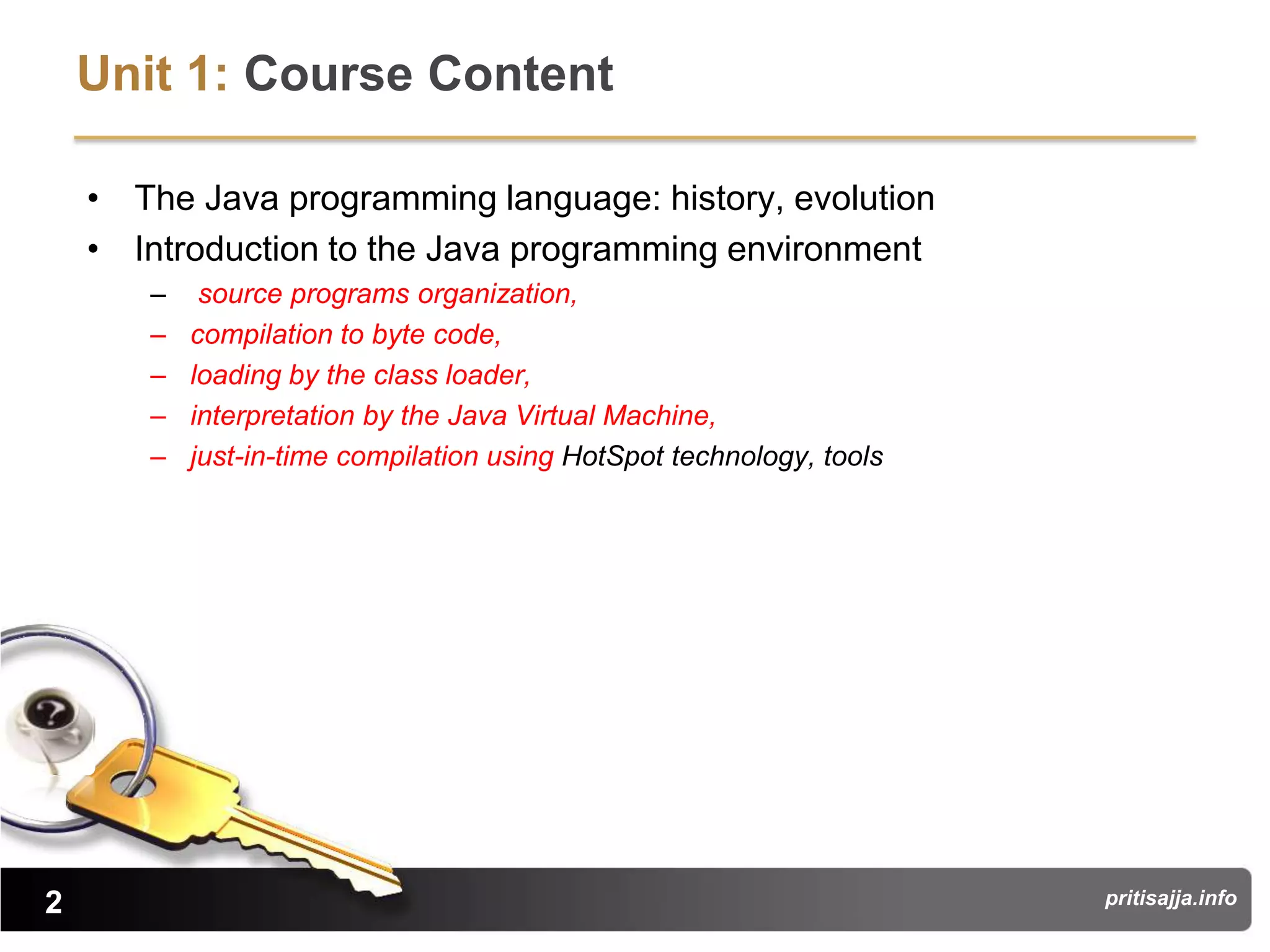 Unit 1: Course Content

• The Java programming language: history, evolution
• Introduction to the Java programming environment
– source programs organization,
– compilation to byte code,
– loading by the class loader,
– interpretation by the Java Virtual Machine,
– just-in-time compilation using HotSpot technology, tools

2

pritisajja.info